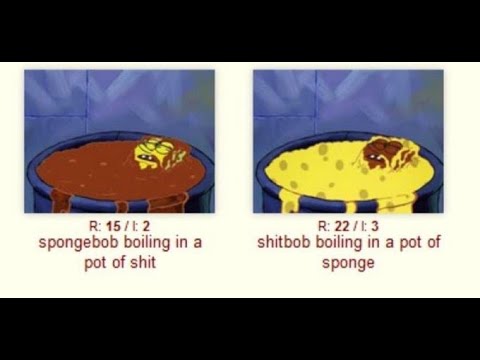 R: 15 / I: 2
spongebob boiling in a pot of shit

R: 22 / I: 3
shitbob boiling in a pot of sponge